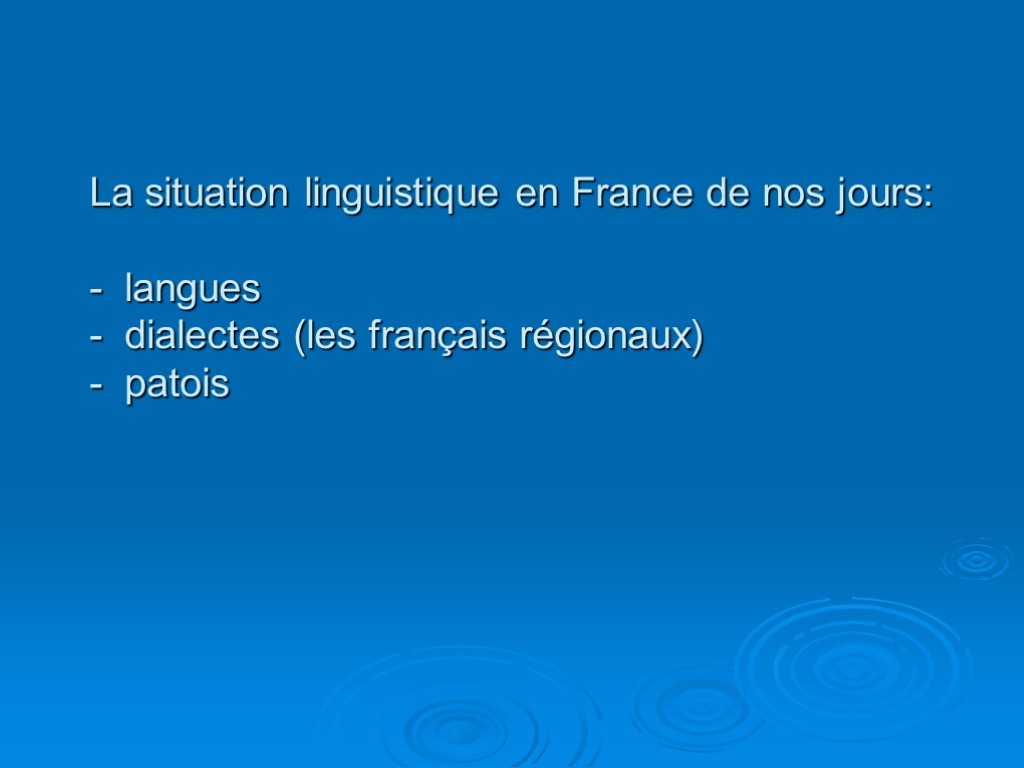 La situation linguistique en France de nos jours:

- langues
- dialectes (les français régionaux)
- patois